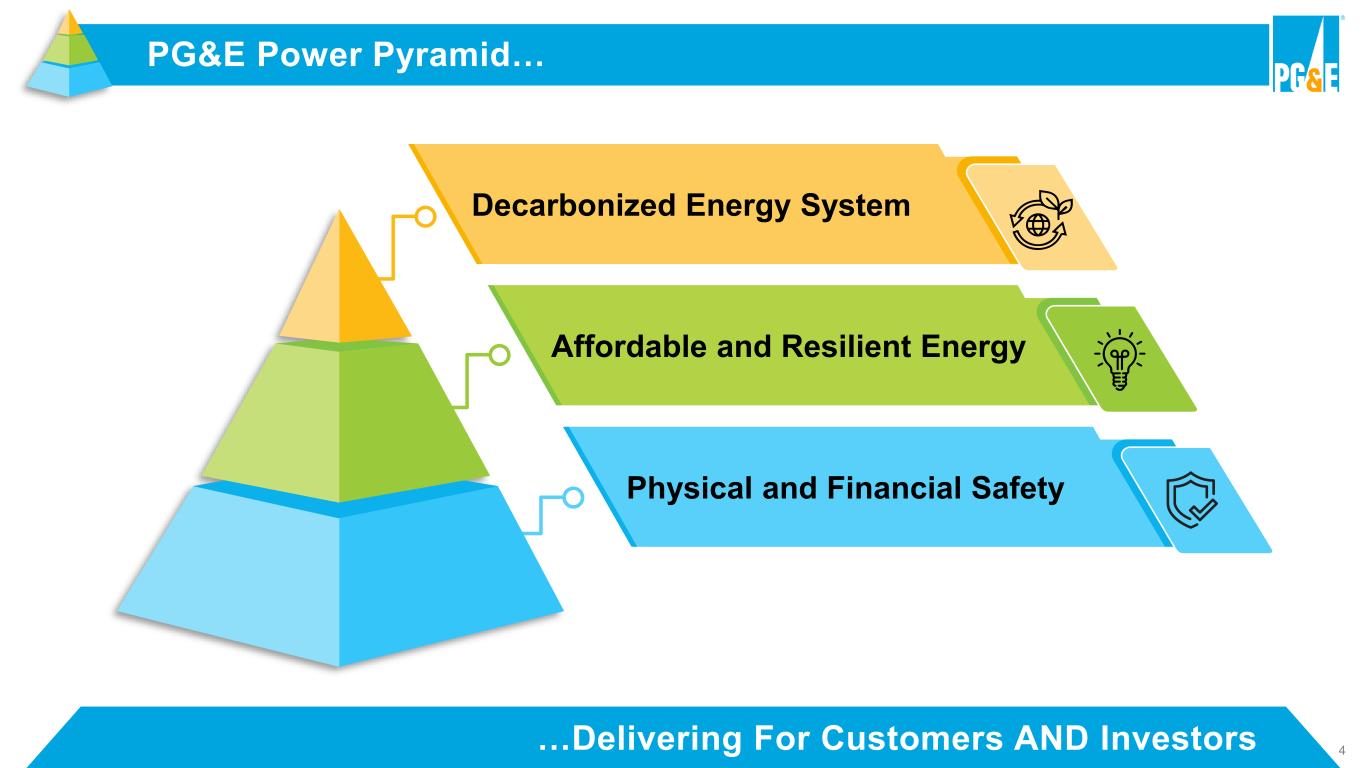 PG&E Power Pyramid…

PG&E

Decarbonized Energy System

Affordable and Resilient Energy

Physical and Financial Safety

…Delivering For Customers AND Investors

4